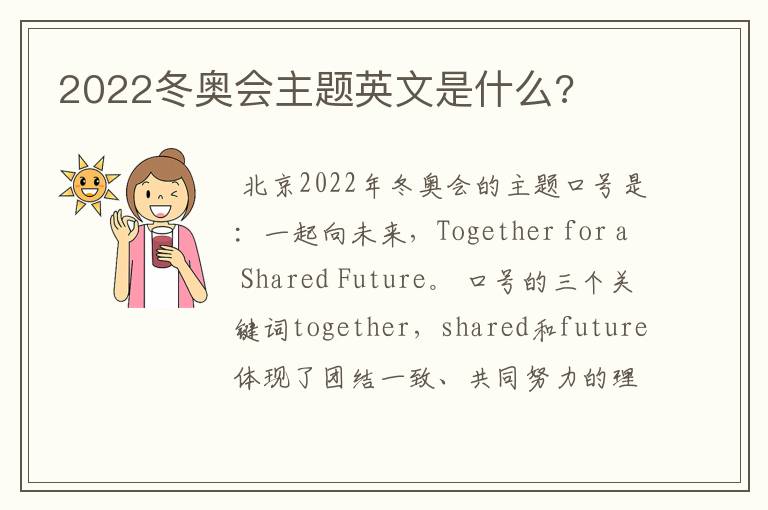 2022冬奥会主题英文是什么?

北京2022年冬奥会的主题口号是：一起向未来，Together for a Shared Future。口号的三个关键词together，shared和future体现了团结一致、共同努力的理